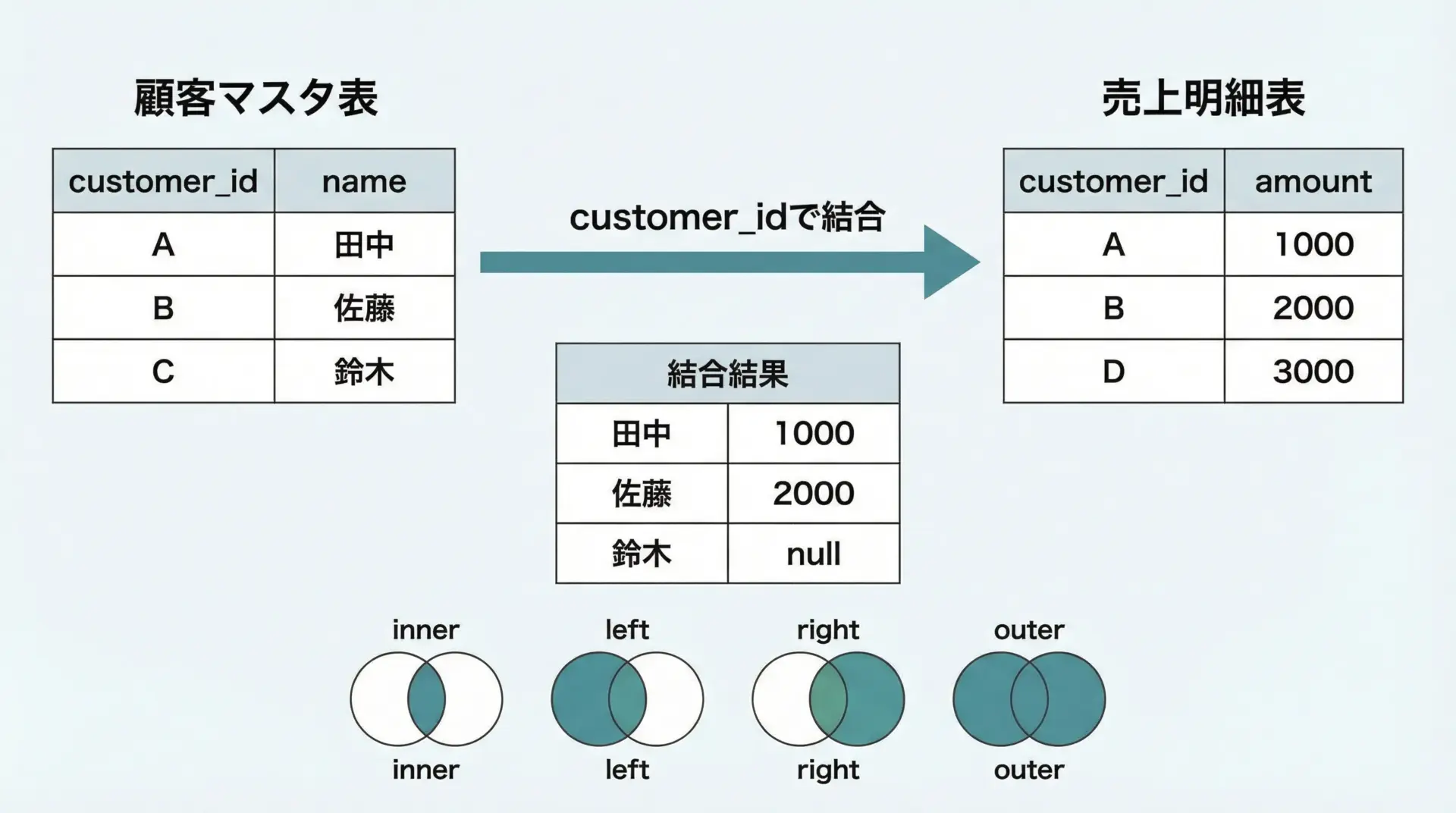 顧客マスタ表

| customer_id | name |
|---|---|
| A | 田中 |
| B | 佐藤 |
| C | 鈴木 |

customer_idで結合

売上明細表

| customer_id | amount |
|---|---|
| A | 1000 |
| B | 2000 |
| D | 3000 |

| 結合結果 | |
|---|---|
| 田中 | 1000 |
| 佐藤 | 2000 |
| 鈴木 | null |

inner
inner

left
left

right
right

outer
outer